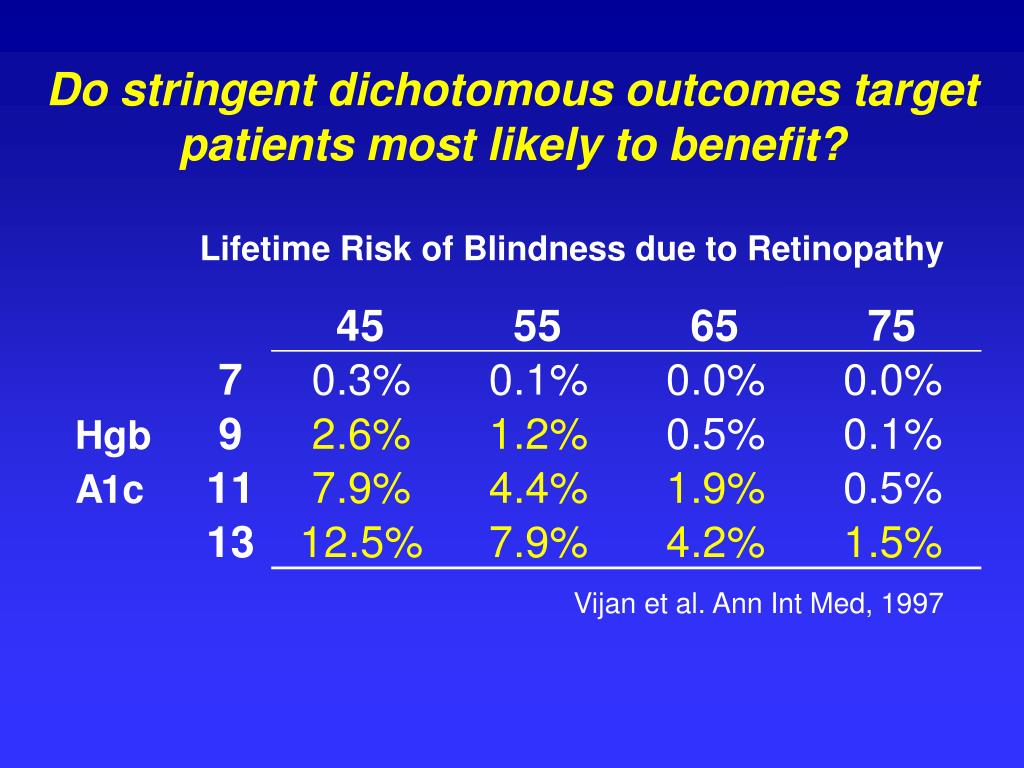 Do stringent dichotomous outcomes target patients most likely to benefit?

Lifetime Risk of Blindness due to Retinopathy

| | | 45 | 55 | 65 | 75 |
|---|---|---|---|---|---|
| | 7 | 0.3% | 0.1% | 0.0% | 0.0% |
| Hgb | 9 | 2.6% | 1.2% | 0.5% | 0.1% |
| A1c | 11 | 7.9% | 4.4% | 1.9% | 0.5% |
| | 13 | 12.5% | 7.9% | 4.2% | 1.5% |

Vijan et al. Ann Int Med, 1997